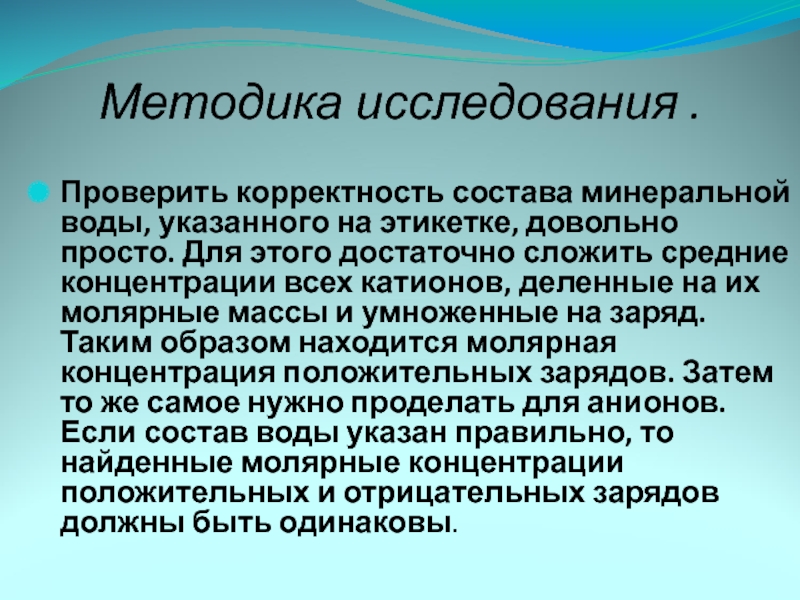 Методика исследования .

Проверить корректность состава минеральной воды, указанного на этикетке, довольно просто. Для этого достаточно сложить средние концентрации всех катионов, деленные на их молярные массы и умноженные на заряд. Таким образом находится молярная концентрация положительных зарядов. Затем то же самое нужно проделать для анионов. Если состав воды указан правильно, то найденные молярные концентрации положительных и отрицательных зарядов должны быть одинаковы.